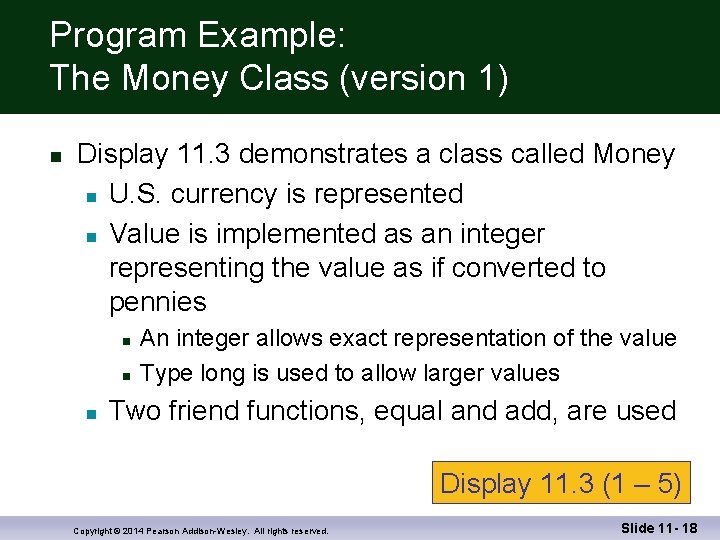 Program Example:
The Money Class (version 1)

- Display 11.3 demonstrates a class called Money
  - U.S. currency is represented
  - Value is implemented as an integer representing the value as if converted to pennies
    - An integer allows exact representation of the value
    - Type long is used to allow larger values
  - Two friend functions, equal and add, are used

Display 11.3 (1 – 5)

Copyright © 2014 Pearson Addison-Wesley. All rights reserved.

Slide 11- 18